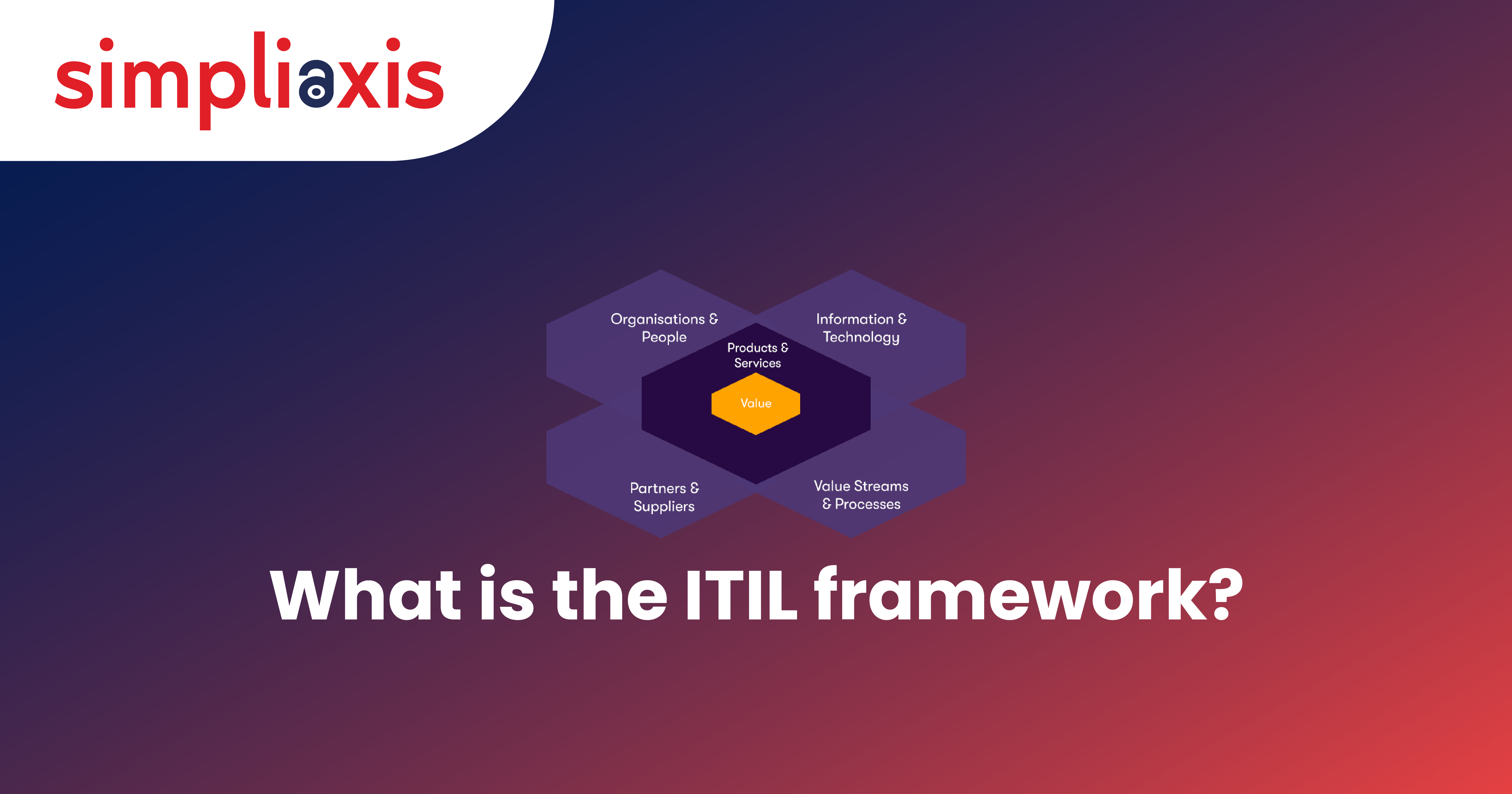 simpliaxis

Organisations & People

Information & Technology

Products & Services

Value

Partners & Suppliers

Value Streams & Processes

What is the ITIL framework?